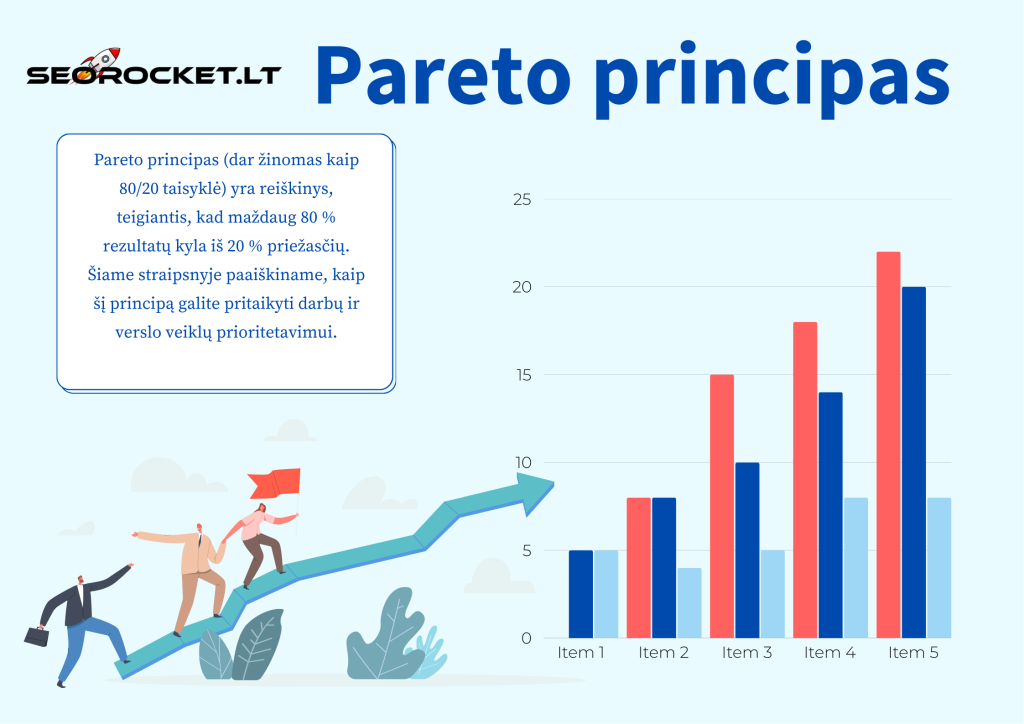 SEOROCKET.LT

Pareto principas

Pareto principas (dar žinomas kaip 80/20 taisyklė) yra reiškinys, teigiantis, kad maždaug 80 % rezultatų kyla iš 20 % priežasčių. Šiame straipsnyje paaiškiname, kaip šį principą galite pritaikyti darbų ir verslo veiklų prioritetavimui.

25
20
15
10
5
0
Item 1
Item 2
Item 3
Item 4
Item 5